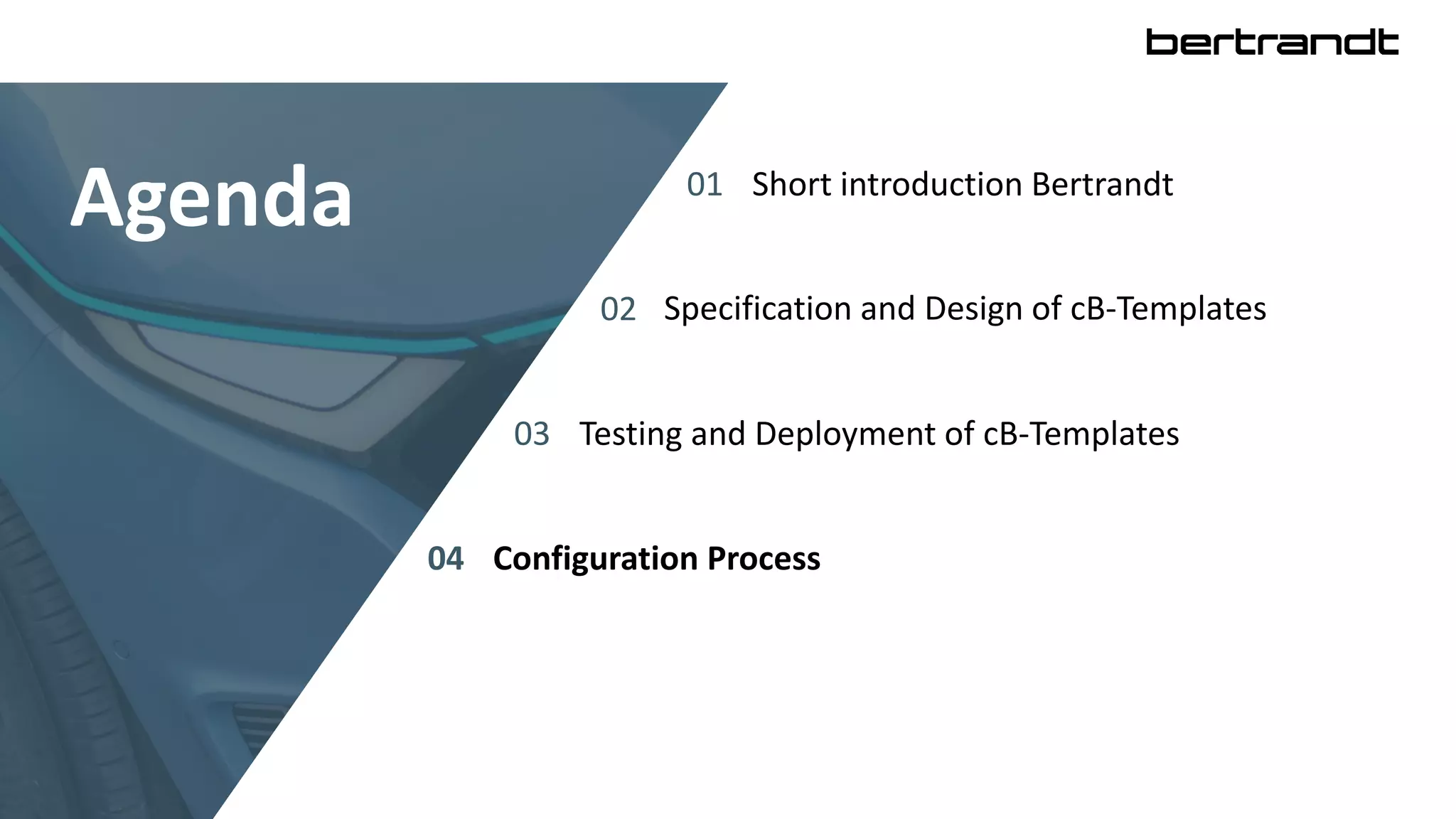 bertrandt

Agenda

01 Short introduction Bertrandt

02 Specification and Design of cB-Templates

03 Testing and Deployment of cB-Templates

04 Configuration Process